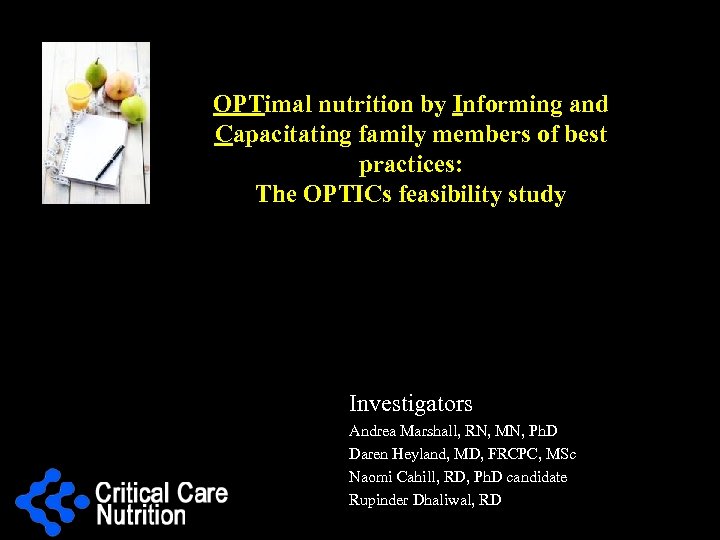 OPTimal nutrition by Informing and Capacitating family members of best practices:
The OPTICs feasibility study

Investigators
Andrea Marshall, RN, MN, PhD
Daren Heyland, MD, FRCPC, MSc
Naomi Cahill, RD, PhD candidate
Rupinder Dhaliwal, RD

Critical Care Nutrition